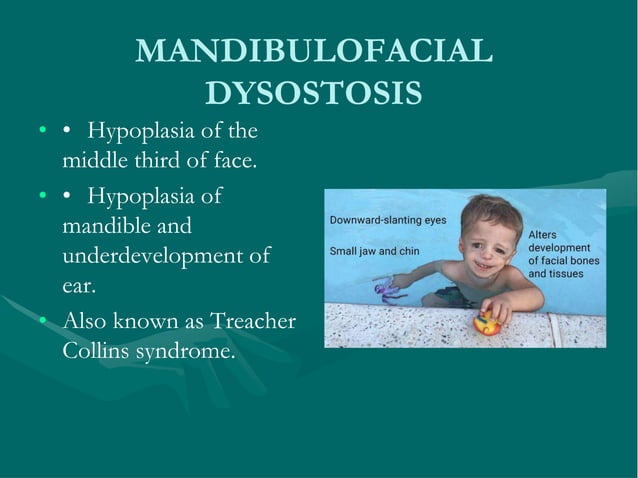 MANDIBULOFACIAL DYSOSTOSIS

• • Hypoplasia of the middle third of face.

• • Hypoplasia of mandible and underdevelopment of ear.

• Also known as Treacher Collins syndrome.

Downward-slanting eyes

Small jaw and chin

Alters development of facial bones and tissues